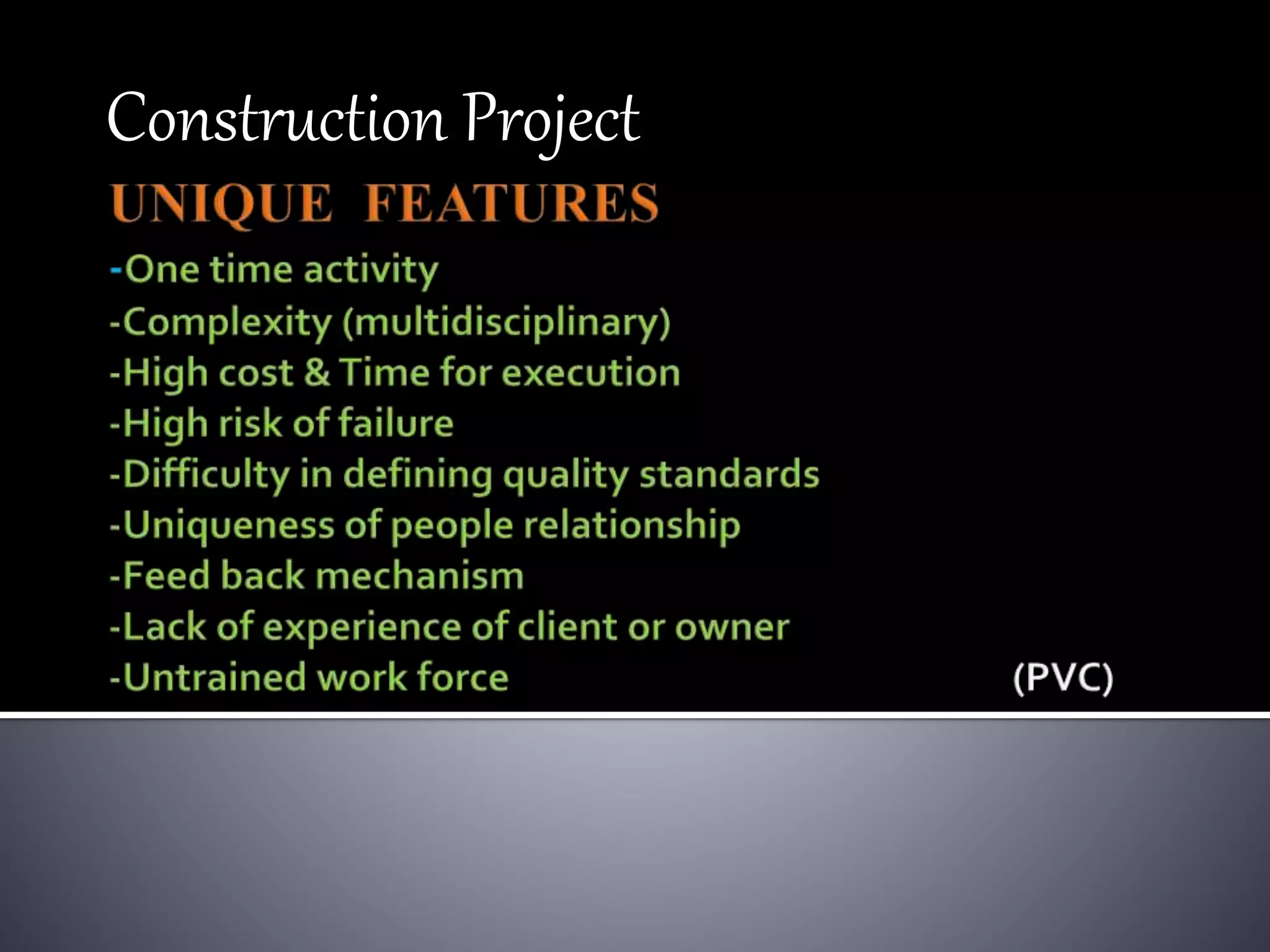 Construction Project

UNIQUE FEATURES

-One time activity
-Complexity (multidisciplinary)
-High cost & Time for execution
-High risk of failure
-Difficulty in defining quality standards
-Uniqueness of people relationship
-Feed back mechanism
-Lack of experience of client or owner
-Untrained work force

(PVC)